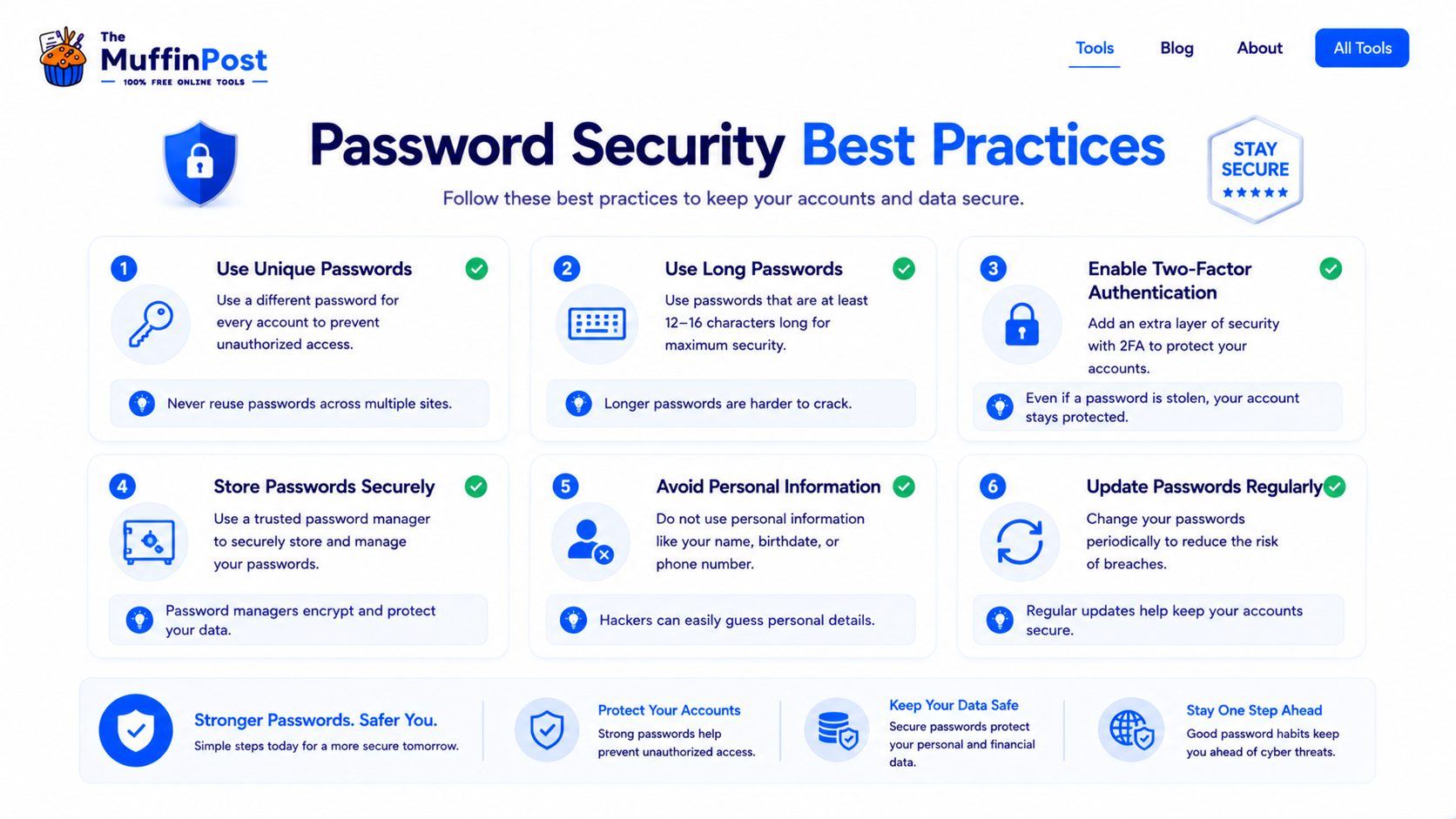 The MuffinPost
100% FREE ONLINE TOOLS

Tools Blog About All Tools

Password Security Best Practices

Follow these best practices to keep your accounts and data secure.

STAY SECURE
★★★★★

1 Use Unique Passwords
Use a different password for every account to prevent unauthorized access.
Never reuse passwords across multiple sites.

2 Use Long Passwords
Use passwords that are at least 12–16 characters long for maximum security.
Longer passwords are harder to crack.

3 Enable Two-Factor Authentication
Add an extra layer of security with 2FA to protect your accounts.
Even if a password is stolen, your account stays protected.

4 Store Passwords Securely
Use a trusted password manager to securely store and manage your passwords.
Password managers encrypt and protect your data.

5 Avoid Personal Information
Do not use personal information like your name, birthdate, or phone number.
Hackers can easily guess personal details.

6 Update Passwords Regularly
Change your passwords periodically to reduce the risk of breaches.
Regular updates help keep your accounts secure.

Stronger Passwords. Safer You.
Simple steps today for a more secure tomorrow.

Protect Your Accounts
Strong passwords help prevent unauthorized access.

Keep Your Data Safe
Secure passwords protect your personal and financial data.

Stay One Step Ahead
Good password habits keep you ahead of cyber threats.